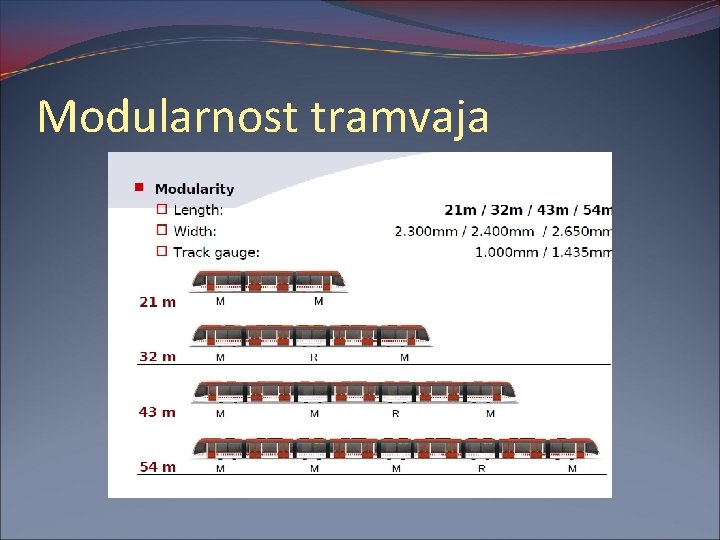 Modularnost tramvaja

Modularity

Length: 21m / 32m / 43m / 54m

Width: 2.300mm / 2.400mm / 2.650mm

Track gauge: 1.000mm / 1.435mm

21 m
M M

32 m
M R M

43 m
M M R M

54 m
M M M R M